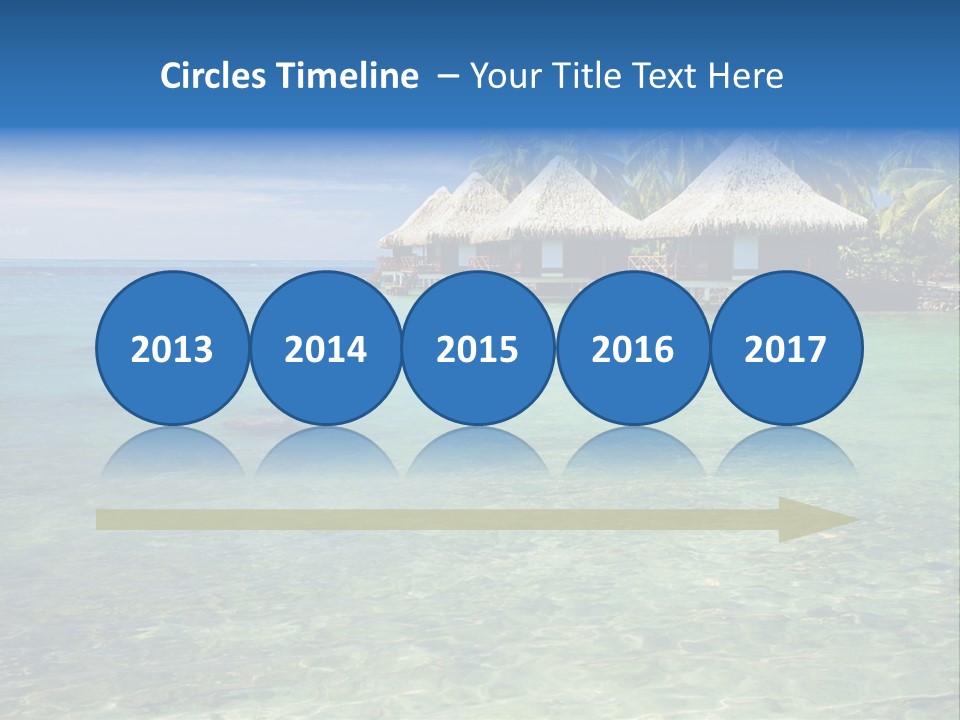 Circles Timeline – Your Title Text Here

2013 2014 2015 2016 2017